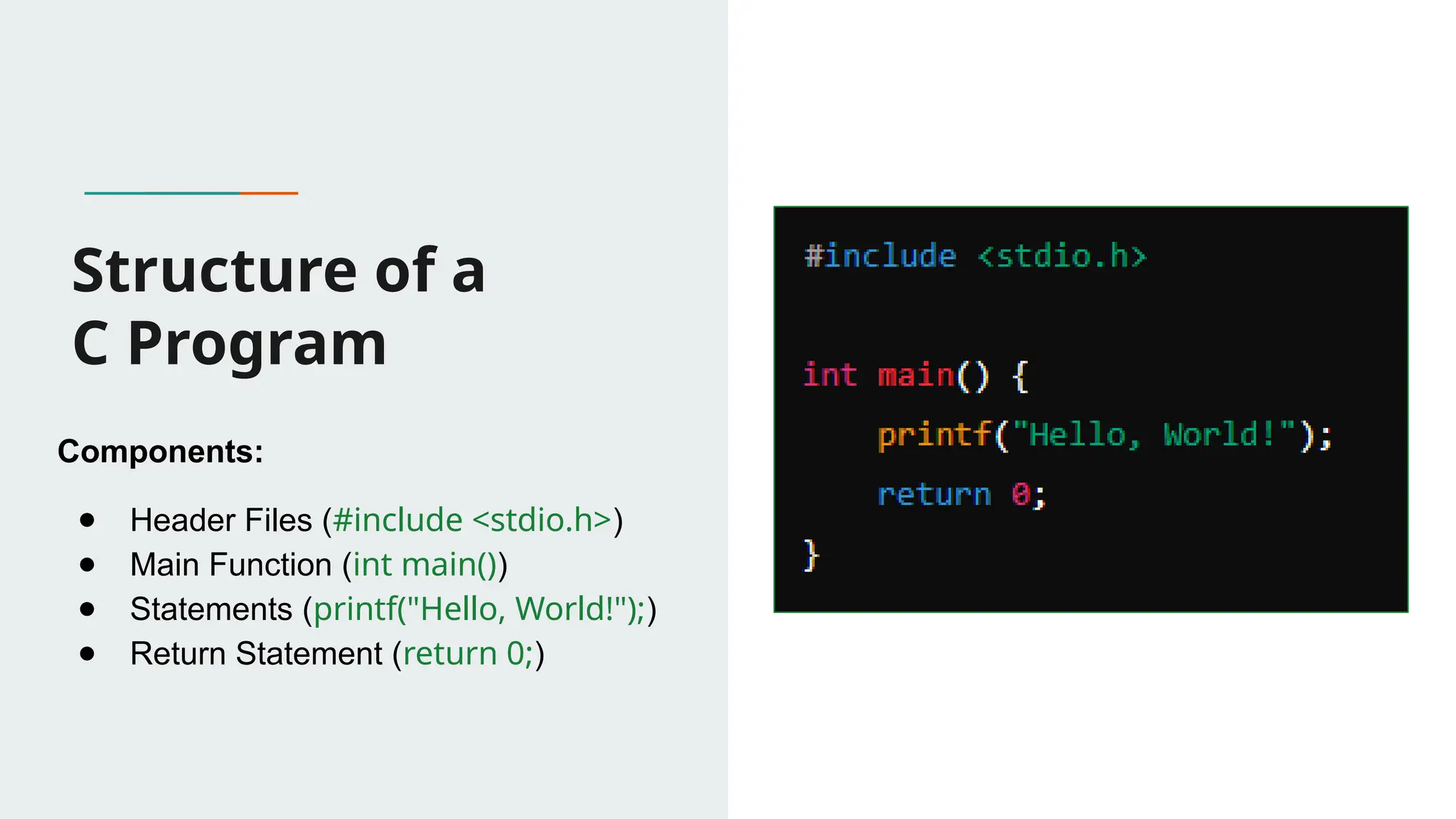 Structure of a C Program

Components:

- Header Files (#include <stdio.h>)
- Main Function (int main())
- Statements (printf("Hello, World!");)
- Return Statement (return 0;)

#include <stdio.h>

int main() {
    printf("Hello, World!");
    return 0;
}